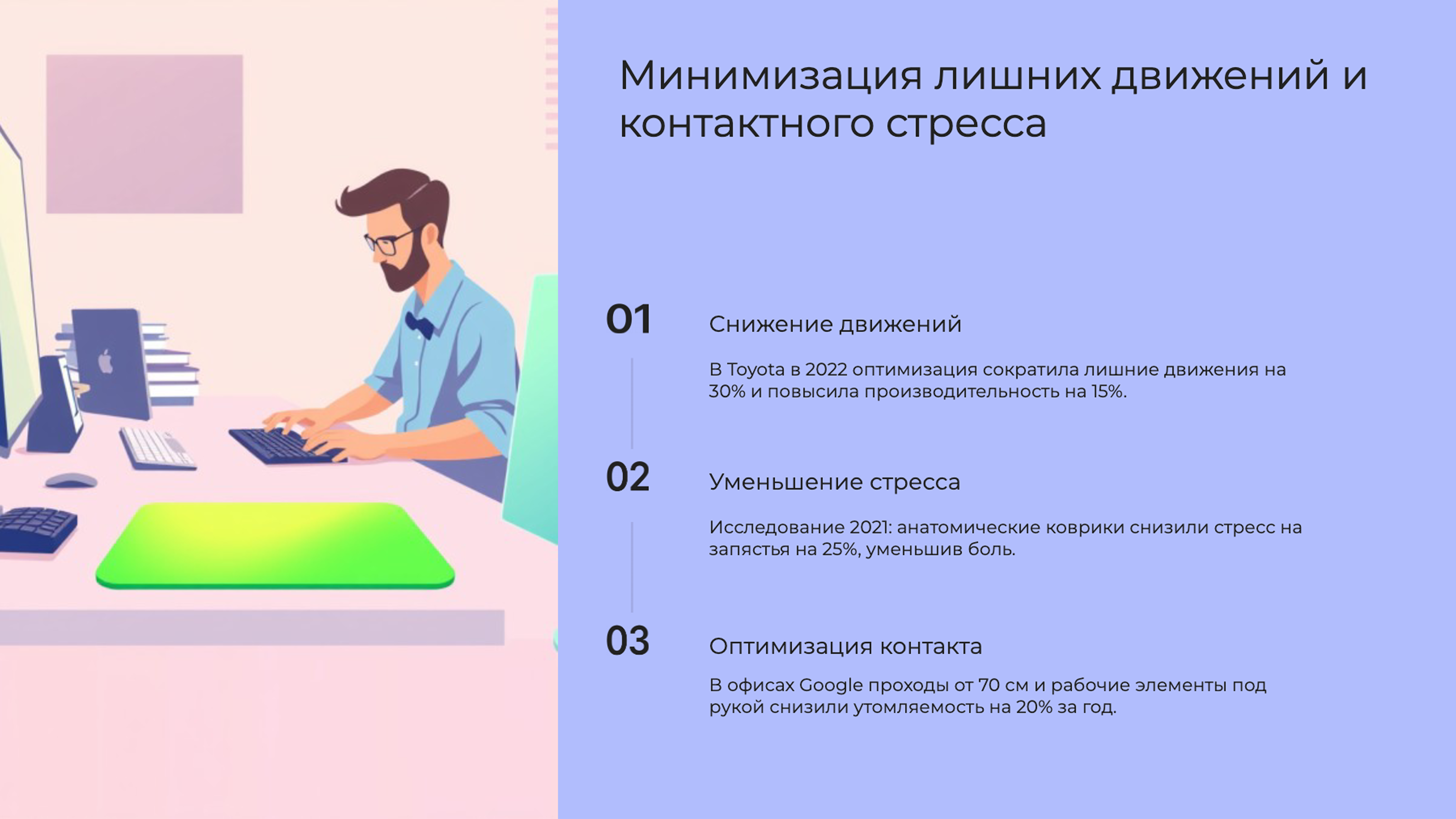 Минимизация лишних движений и контактного стресса

01

Снижение движений

В Toyota в 2022 оптимизация сократила лишние движения на 30% и повысила производительность на 15%.

02

Уменьшение стресса

Исследование 2021: анатомические коврики снизили стресс на запястья на 25%, уменьшив боль.

03

Оптимизация контакта

В офисах Google проходы от 70 см и рабочие элементы под рукой снизили утомляемость на 20% за год.